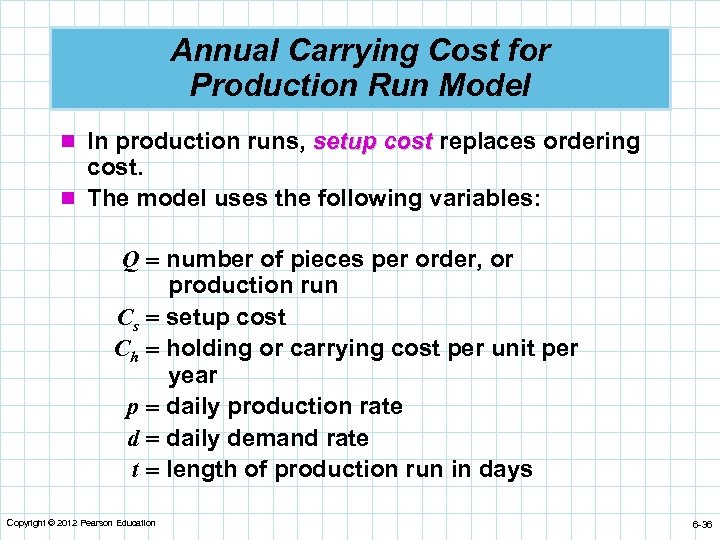 Annual Carrying Cost for Production Run Model

In production runs, setup cost replaces ordering cost.

The model uses the following variables:

$Q$ = number of pieces per order, or production run

$C_s$ = setup cost

$C_h$ = holding or carrying cost per unit per year

$p$ = daily production rate

$d$ = daily demand rate

$t$ = length of production run in days

Copyright © 2012 Pearson Education

6-36